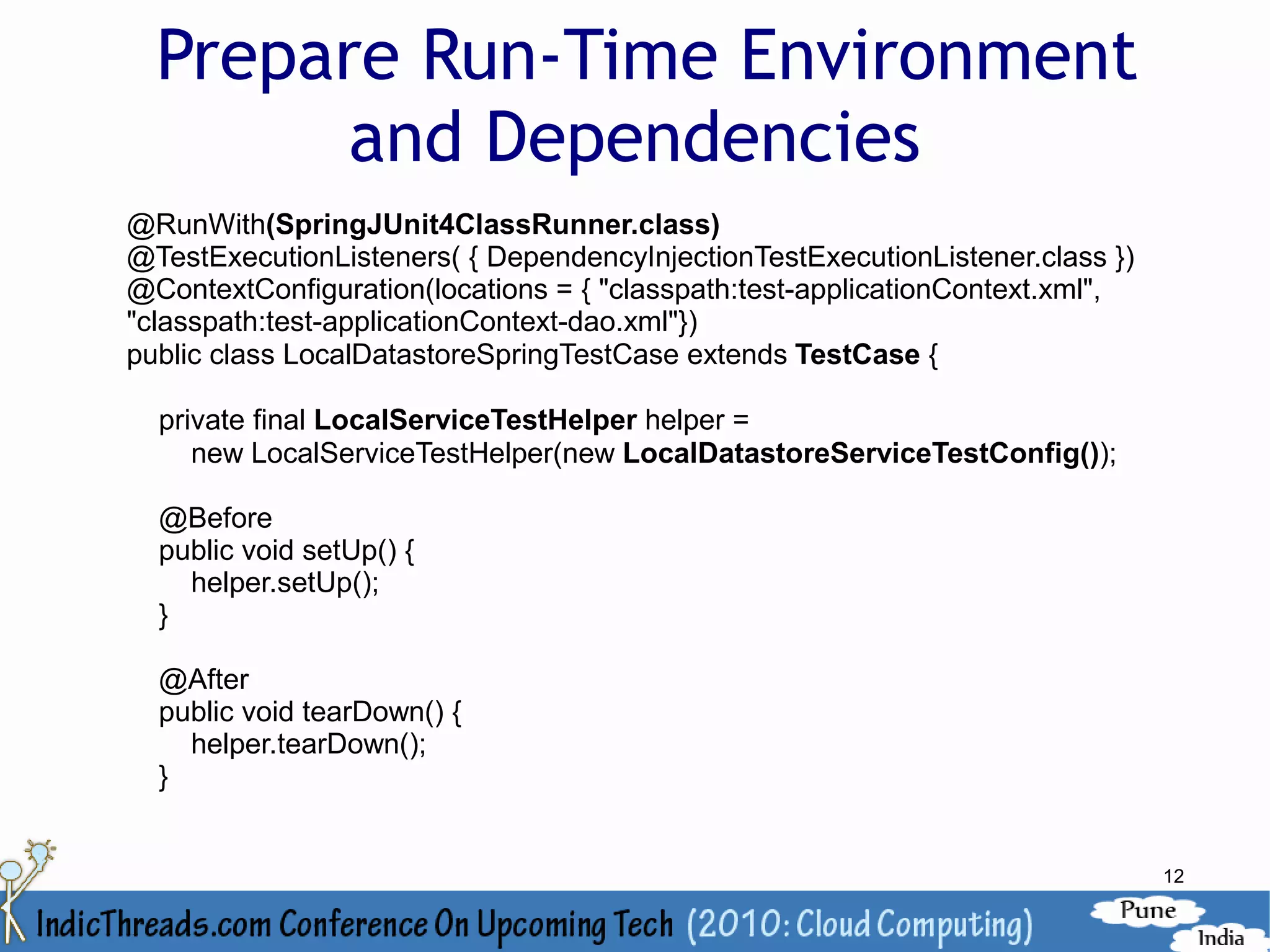 Prepare Run-Time Environment and Dependencies

@RunWith(SpringJUnit4ClassRunner.class)
@TestExecutionListeners( { DependencyInjectionTestExecutionListener.class })
@ContextConfiguration(locations = { "classpath:test-applicationContext.xml", "classpath:test-applicationContext-dao.xml"})
public class LocalDatastoreSpringTestCase extends TestCase {

private final LocalServiceTestHelper helper =
new LocalServiceTestHelper(new LocalDatastoreServiceTestConfig());

@Before
public void setUp() {
helper.setUp();
}

@After
public void tearDown() {
helper.tearDown();
}

12

IndicThreads.com Conference On Upcoming Tech (2010: Cloud Computing)

Pune
India